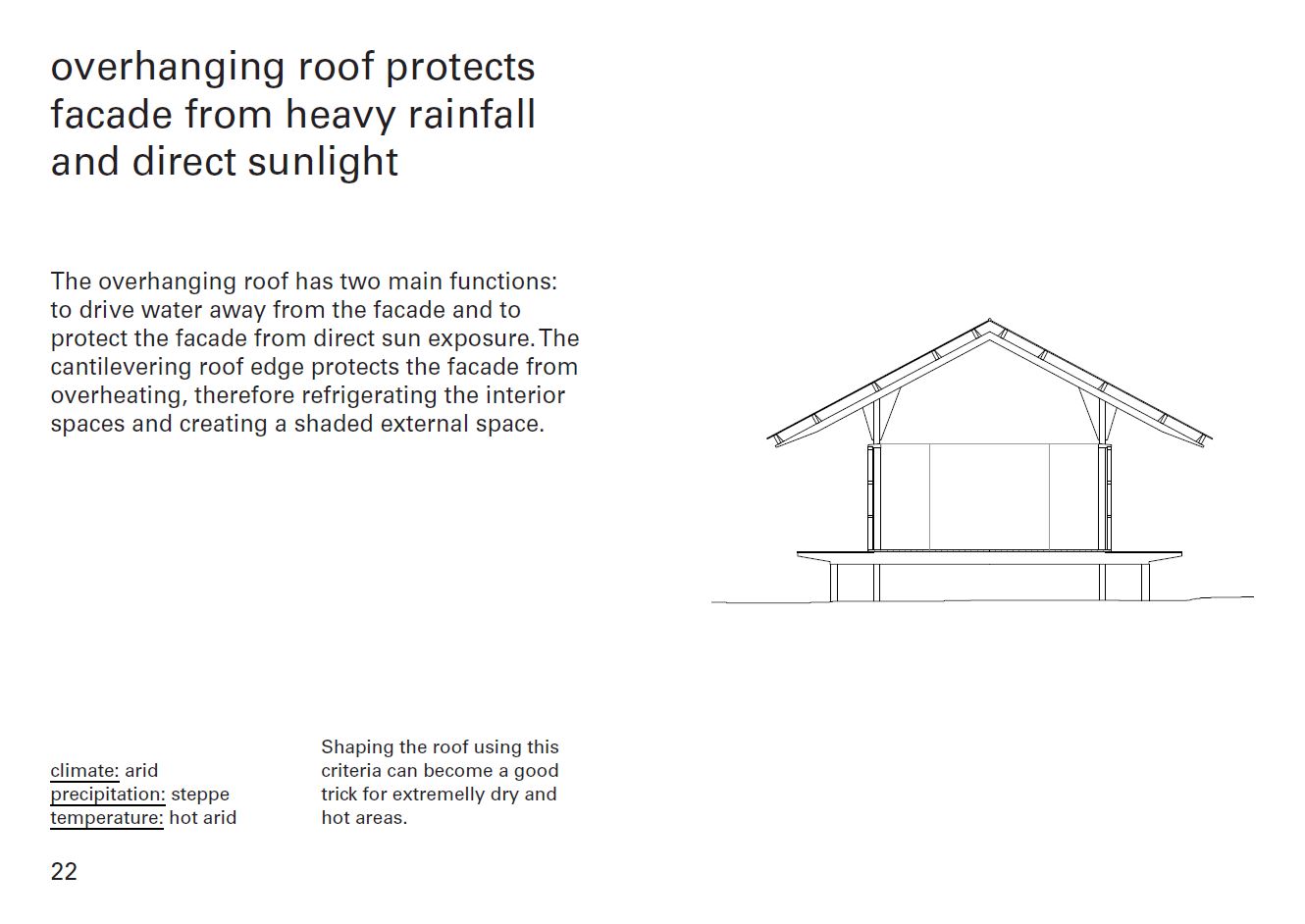 overhanging roof protects facade from heavy rainfall and direct sunlight

The overhanging roof has two main functions: to drive water away from the facade and to protect the facade from direct sun exposure. The cantilevering roof edge protects the facade from overheating, therefore refrigerating the interior spaces and creating a shaded external space.

climate: arid
precipitation: steppe
temperature: hot arid

Shaping the roof using this criteria can become a good trick for extremelly dry and hot areas.

22